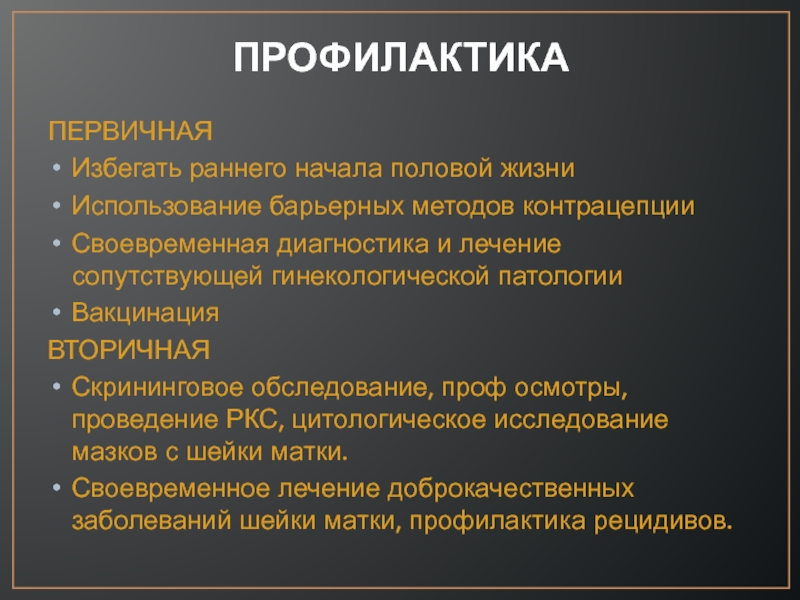 ПРОФИЛАКТИКА

ПЕРВИЧНАЯ

• Избегать раннего начала половой жизни
• Использование барьерных методов контрацепции
• Своевременная диагностика и лечение сопутствующей гинекологической патологии
• Вакцинация

ВТОРИЧНАЯ

• Скрининговое обследование, проф осмотры, проведение РКС, цитологическое исследование мазков с шейки матки.
• Своевременное лечение доброкачественных заболеваний шейки матки, профилактика рецидивов.